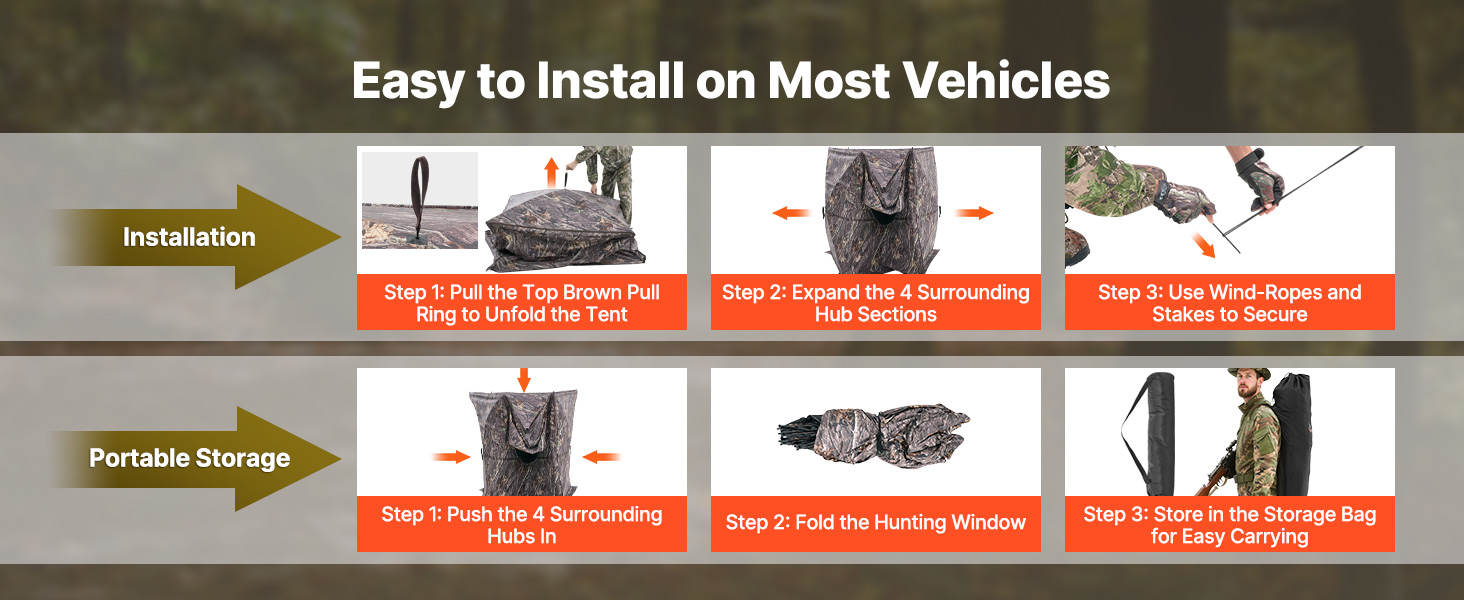 Easy to Install on Most Vehicles

Installation

Step 1: Pull the Top Brown Pull Ring to Unfold the Tent

Step 2: Expand the 4 Surrounding Hub Sections

Step 3: Use Wind-Ropes and Stakes to Secure

Portable Storage

Step 1: Push the 4 Surrounding Hubs In

Step 2: Fold the Hunting Window

Step 3: Store in the Storage Bag for Easy Carrying